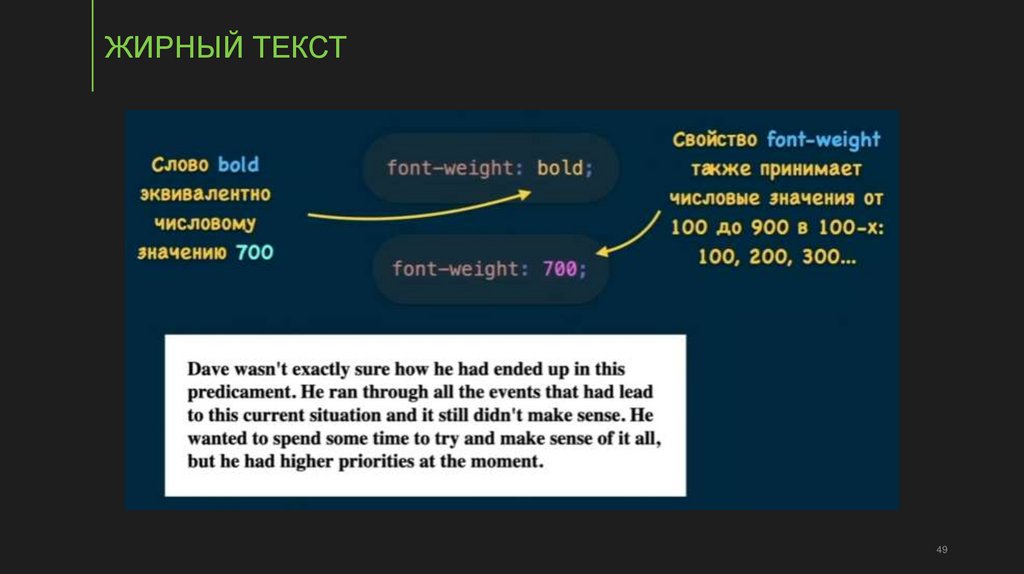 ЖИРНЫЙ ТЕКСТ

Слово bold эквивалентно числовому значению 700

font-weight: bold;

font-weight: 700;

Свойство font-weight также принимает числовые значения от 100 до 900 в 100-х: 100, 200, 300...

Dave wasn't exactly sure how he had ended up in this predicament. He ran through all the events that had lead to this current situation and it still didn't make sense. He wanted to spend some time to try and make sense of it all, but he had higher priorities at the moment.

49